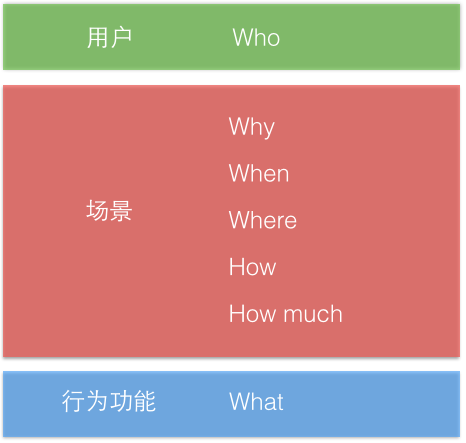 用户 Who

场景
Why
When
Where
How
How much

行为功能 What